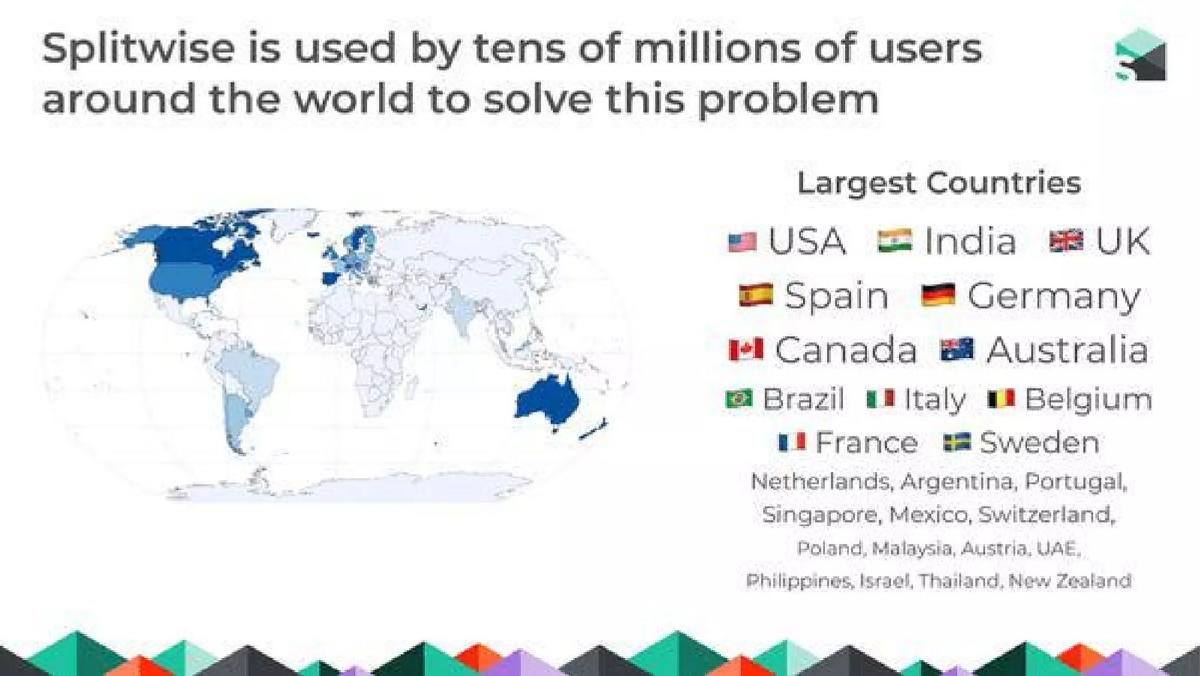 Splitwise is used by tens of millions of users around the world to solve this problem

Largest Countries

USA India UK

Spain Germany

Canada Australia

Brazil Italy Belgium

France Sweden

Netherlands, Argentina, Portugal, Singapore, Mexico, Switzerland, Poland, Malaysia, Austria, UAE, Philippines, Israel, Thailand, New Zealand